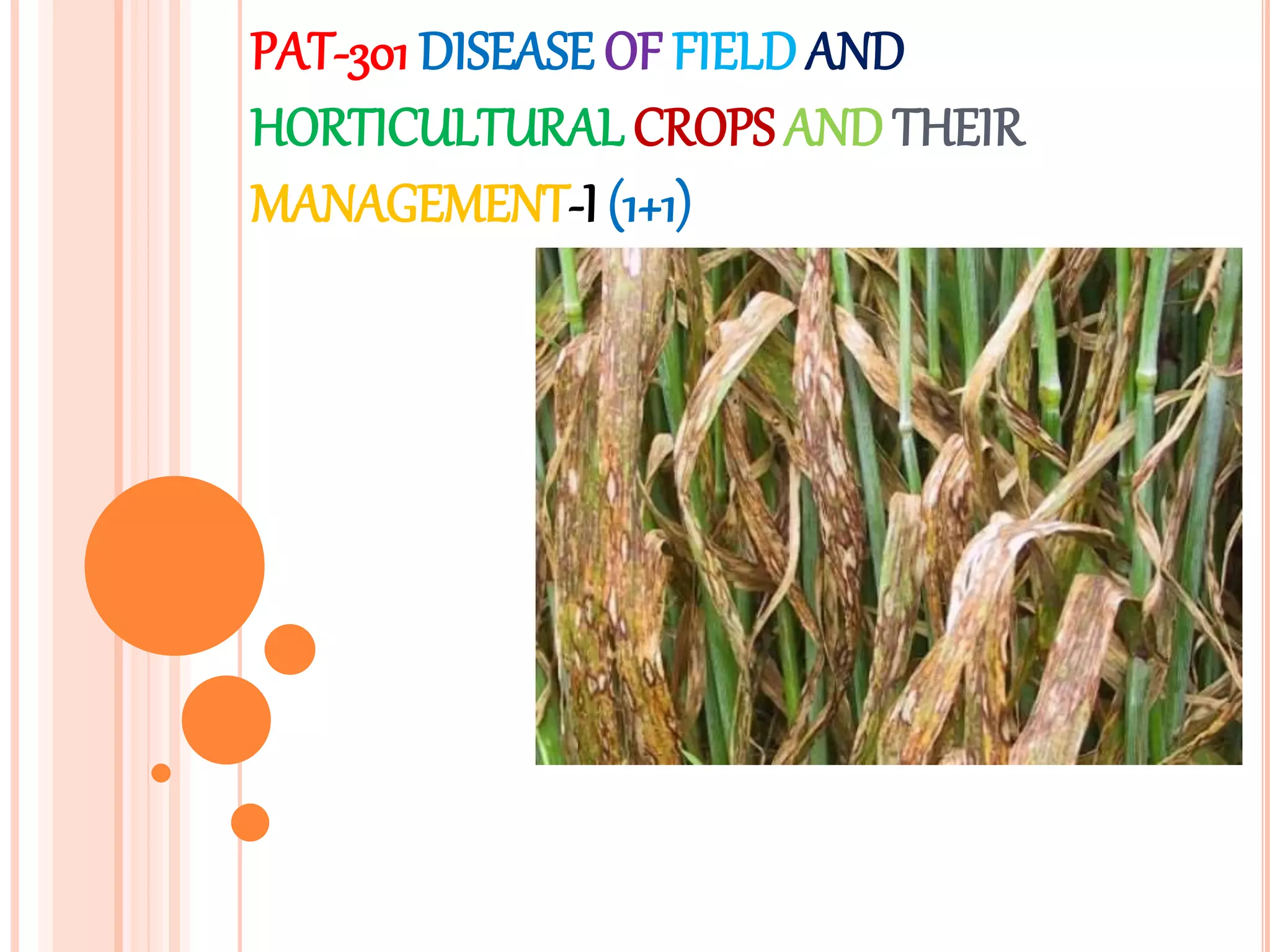 PAT-301 DISEASE OF FIELD AND HORTICULTURAL CROPS AND THEIR MANAGEMENT-I (1+1)